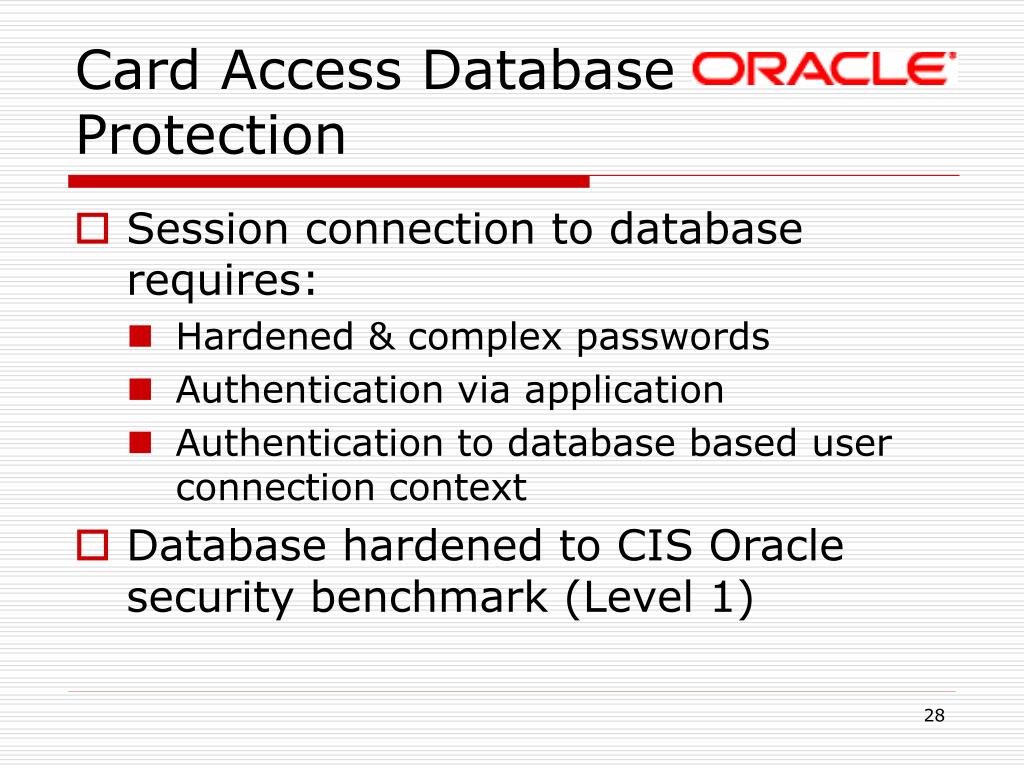 Card Access Database ORACLE
Protection

Session connection to database requires:

Hardened & complex passwords
Authentication via application
Authentication to database based user connection context

Database hardened to CIS Oracle security benchmark (Level 1)

28